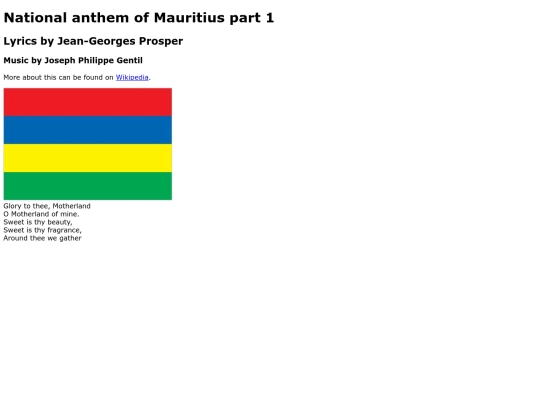 National anthem of Mauritius part 1

Lyrics by Jean-Georges Prosper

Music by Joseph Philippe Gentil

More about this can be found on Wikipedia.

Glory to thee, Motherland
O Motherland of mine.
Sweet is thy beauty,
Sweet is thy fragrance,
Around thee we gather